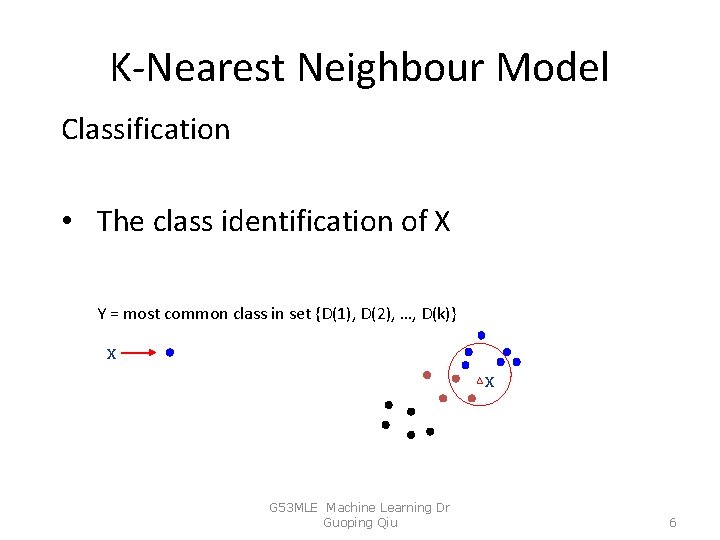 K-Nearest Neighbour Model

Classification

• The class identification of X

Y = most common class in set {D(1), D(2), …, D(k)}

X

X

G53MLE Machine Learning Dr Guoping Qiu

6